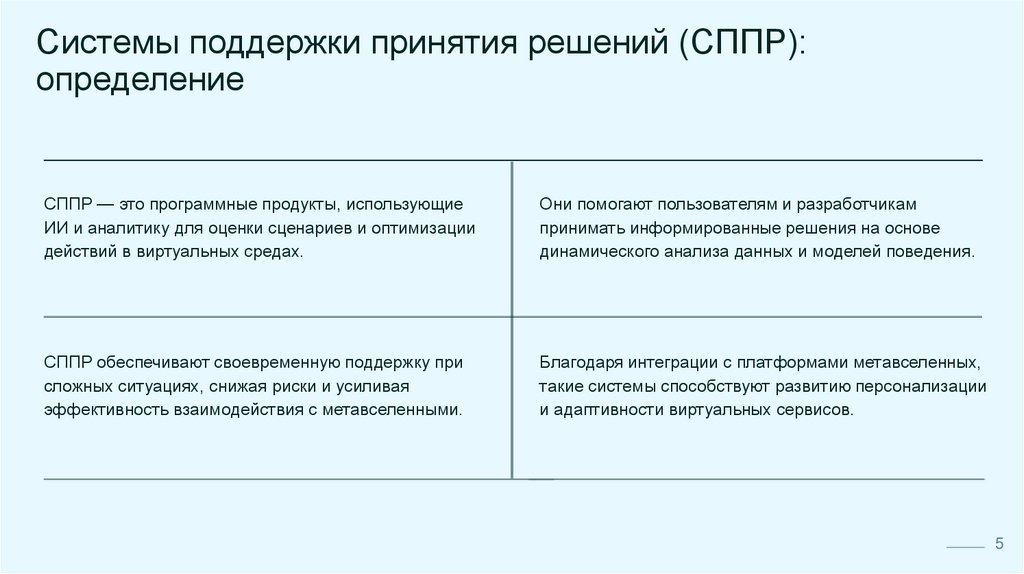 Системы поддержки принятия решений (СППР): определение

СППР — это программные продукты, использующие ИИ и аналитику для оценки сценариев и оптимизации действий в виртуальных средах.

Они помогают пользователям и разработчикам принимать информированные решения на основе динамического анализа данных и моделей поведения.

СППР обеспечивают своевременную поддержку при сложных ситуациях, снижая риски и усиливая эффективность взаимодействия с метавселенными.

Благодаря интеграции с платформами метавселенных, такие системы способствуют развитию персонализации и адаптивности виртуальных сервисов.

5